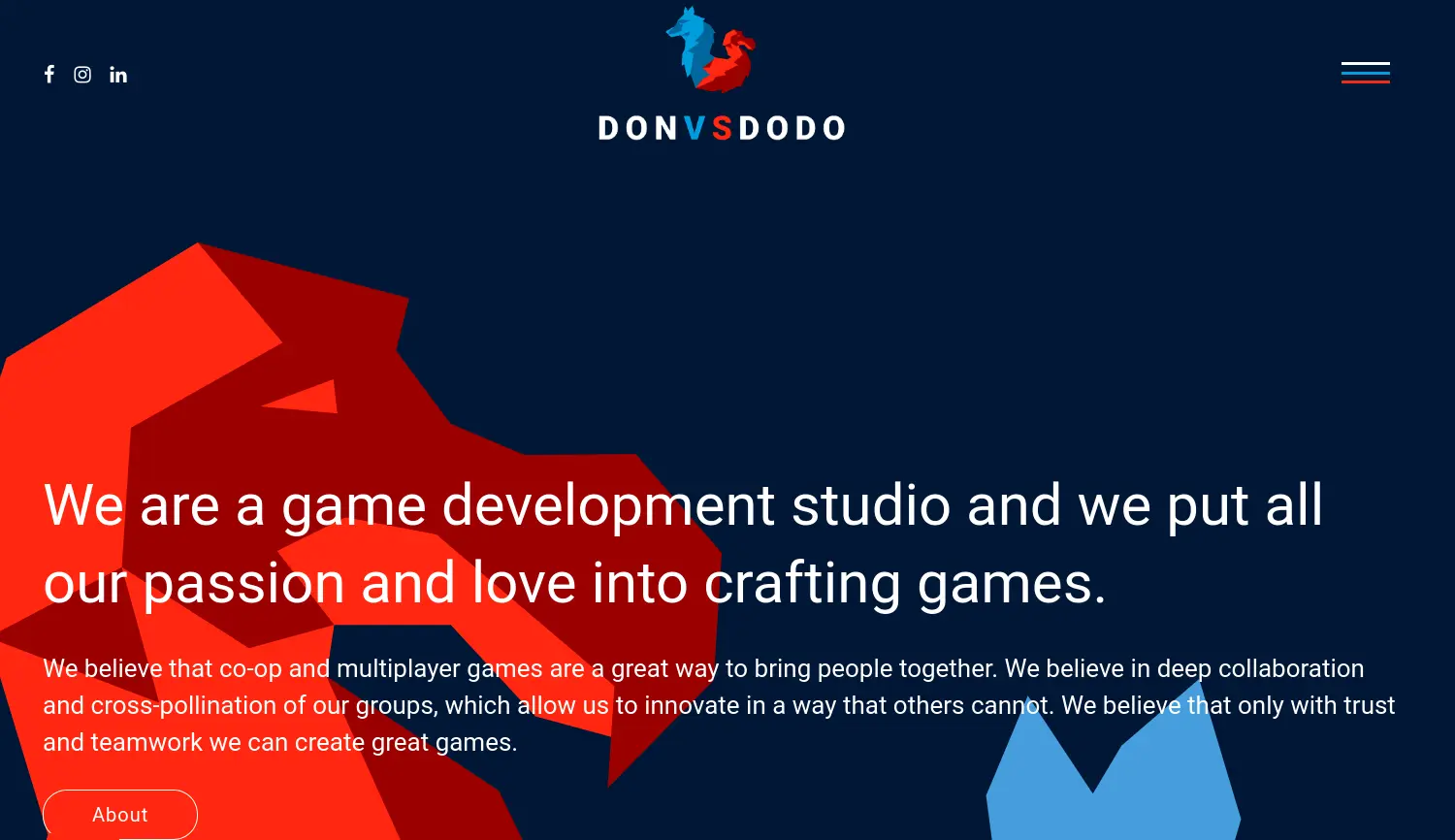 DONVSDODO

We are a game development studio and we put all our passion and love into crafting games.

We believe that co-op and multiplayer games are a great way to bring people together. We believe in deep collaboration and cross-pollination of our groups, which allow us to innovate in a way that others cannot. We believe that only with trust and teamwork we can create great games.

About